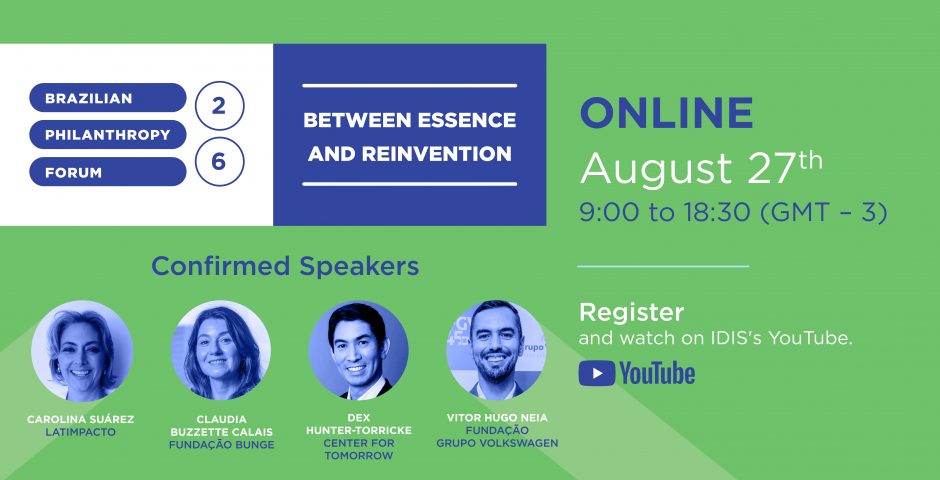 BRAZILIAN
PHILANTHROPY
FORUM
2
6

BETWEEN ESSENCE AND REINVENTION

ONLINE
August 27th
9:00 to 18:30 (GMT – 3)

Confirmed Speakers

CAROLINA SUÁREZ
LATIMPACTO

CLAUDIA BUZZETTE CALAIS
FUNDAÇÃO BUNGE

DEX HUNTER-TORRICKE
CENTER FOR TOMORROW

VITOR HUGO NEIA
FUNDAÇÃO GRUPO VOLKSWAGEN

Register
and watch on IDIS's YouTube.
YouTube